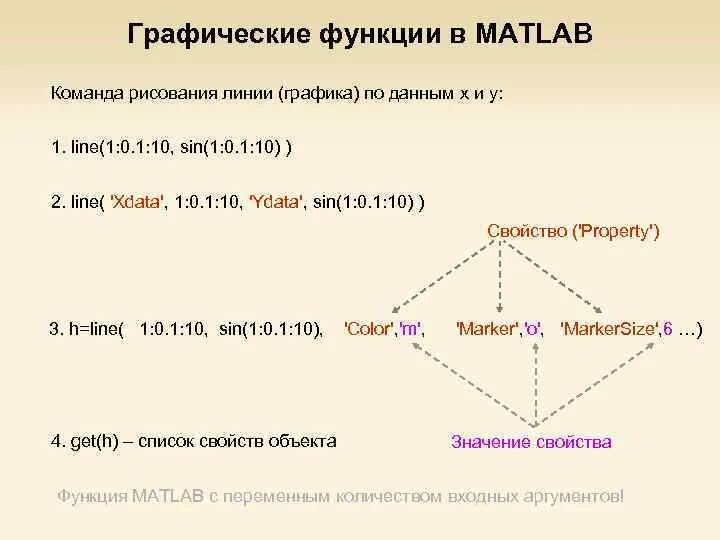 Графические функции в MATLAB

Команда рисования линии (графика) по данным x и y:

1. line(1:0.1:10, sin(1:0.1:10) )

2. line( 'Xdata', 1:0.1:10, 'Ydata', sin(1:0.1:10) )

Свойство ('Property')

3. h=line( 1:0.1:10, sin(1:0.1:10), 'Color','m', 'Marker','o', 'MarkerSize',6 …)

4. get(h) – список свойств объекта

Значение свойства

Функция MATLAB с переменным количеством входных аргументов!